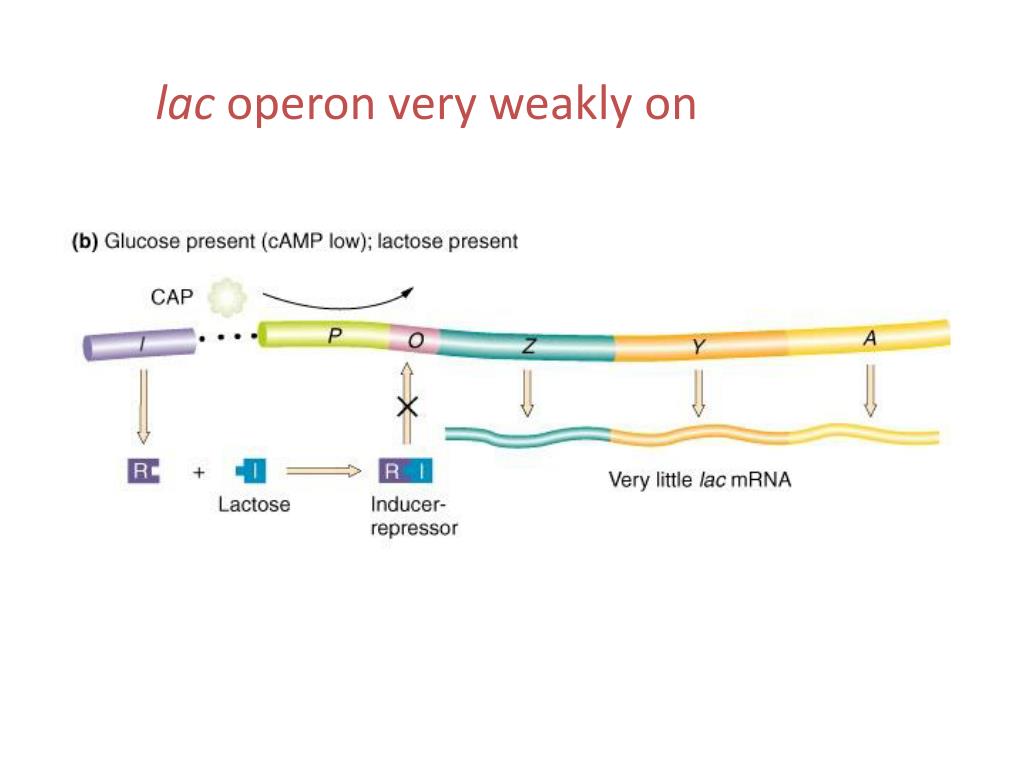 lac operon very weakly on

(b) Glucose present (cAMP low); lactose present

CAP

I

P

O

Z

Y

A

R

+

I

Lactose

R I

Inducer-repressor

Very little lac mRNA